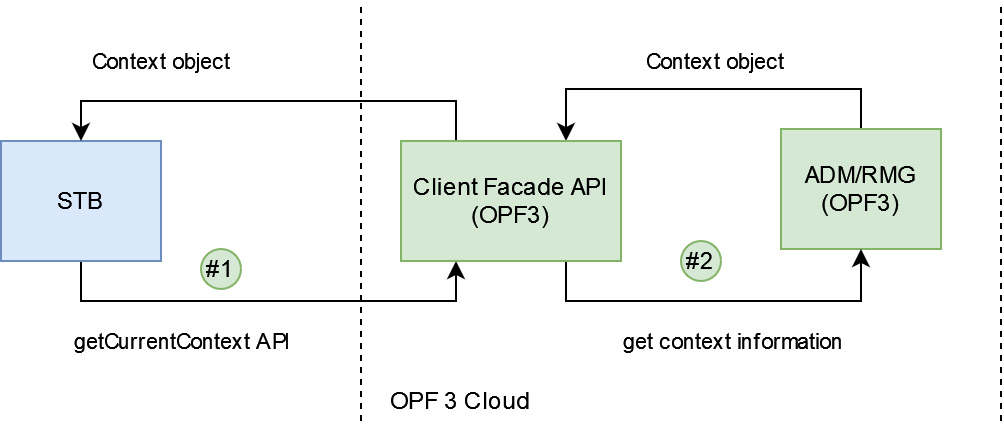 Context object

Context object

STB

Client Facade API
(OPF3)

ADM/RMG
(OPF3)

#1

#2

getCurrentContext API

get context information

OPF 3 Cloud